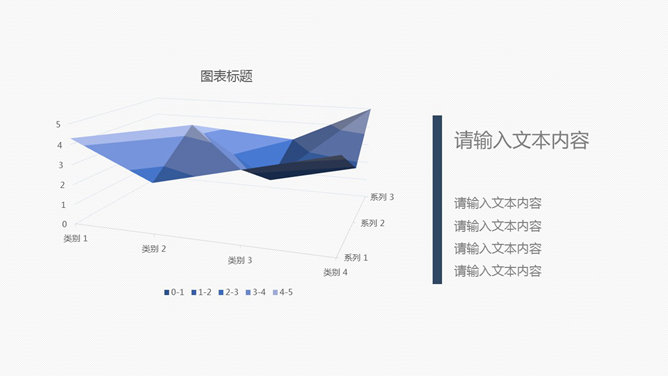 图表标题

5
4
3
2
1
0

类别 1
类别 2
类别 3
类别 4

系列 1
系列 2
系列 3

0-1 1-2 2-3 3-4 4-5

请输入文本内容

请输入文本内容
请输入文本内容
请输入文本内容
请输入文本内容